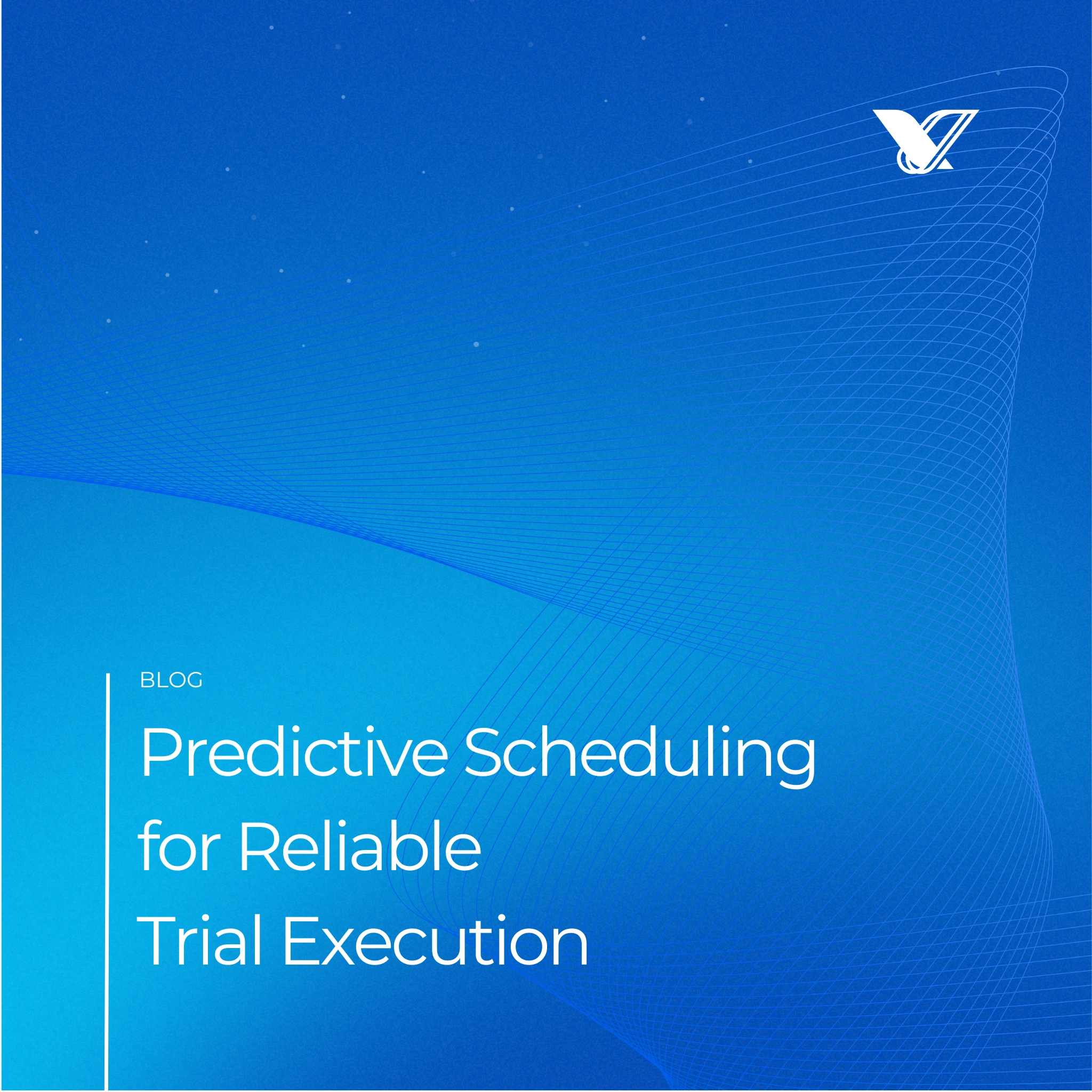 BLOG

Predictive Scheduling for Reliable Trial Execution